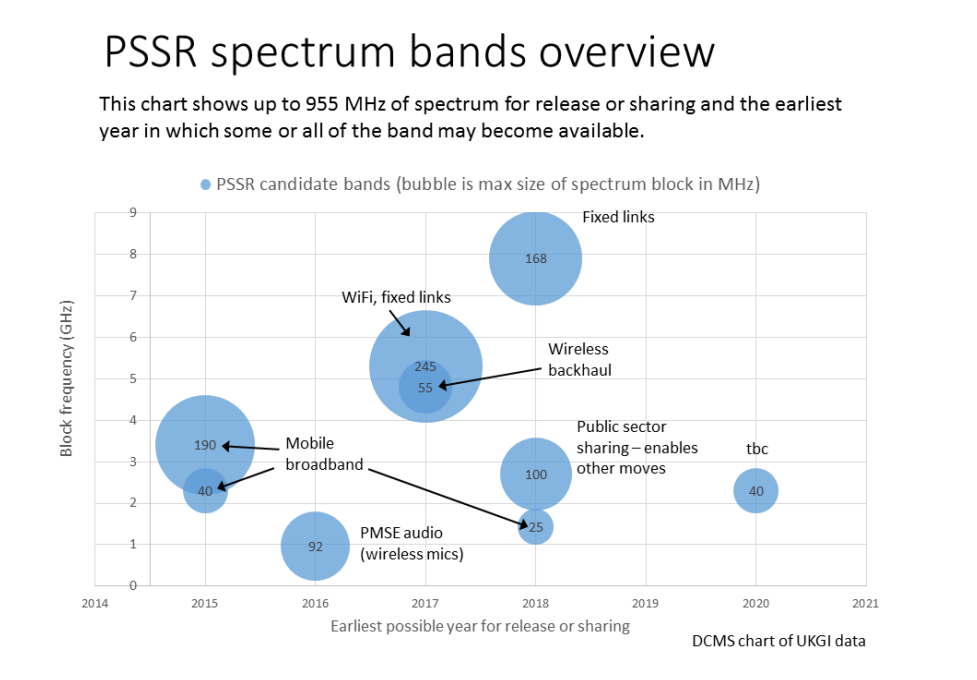 PSSR spectrum bands overview

This chart shows up to 955 MHz of spectrum for release or sharing and the earliest year in which some or all of the band may become available.

PSSR candidate bands (bubble is max size of spectrum block in MHz)

Block frequency (GHz)

9
8
7
6
5
4
3
2
1
0

Fixed links
168
WiFi, fixed links
245
55
Wireless backhaul
190
40
Mobile broadband
Public sector sharing – enables other moves
100
tbc
40
25
92
PMSE audio (wireless mics)

2014 2015 2016 2017 2018 2019 2020 2021

Earliest possible year for release or sharing

DCMS chart of UKGI data